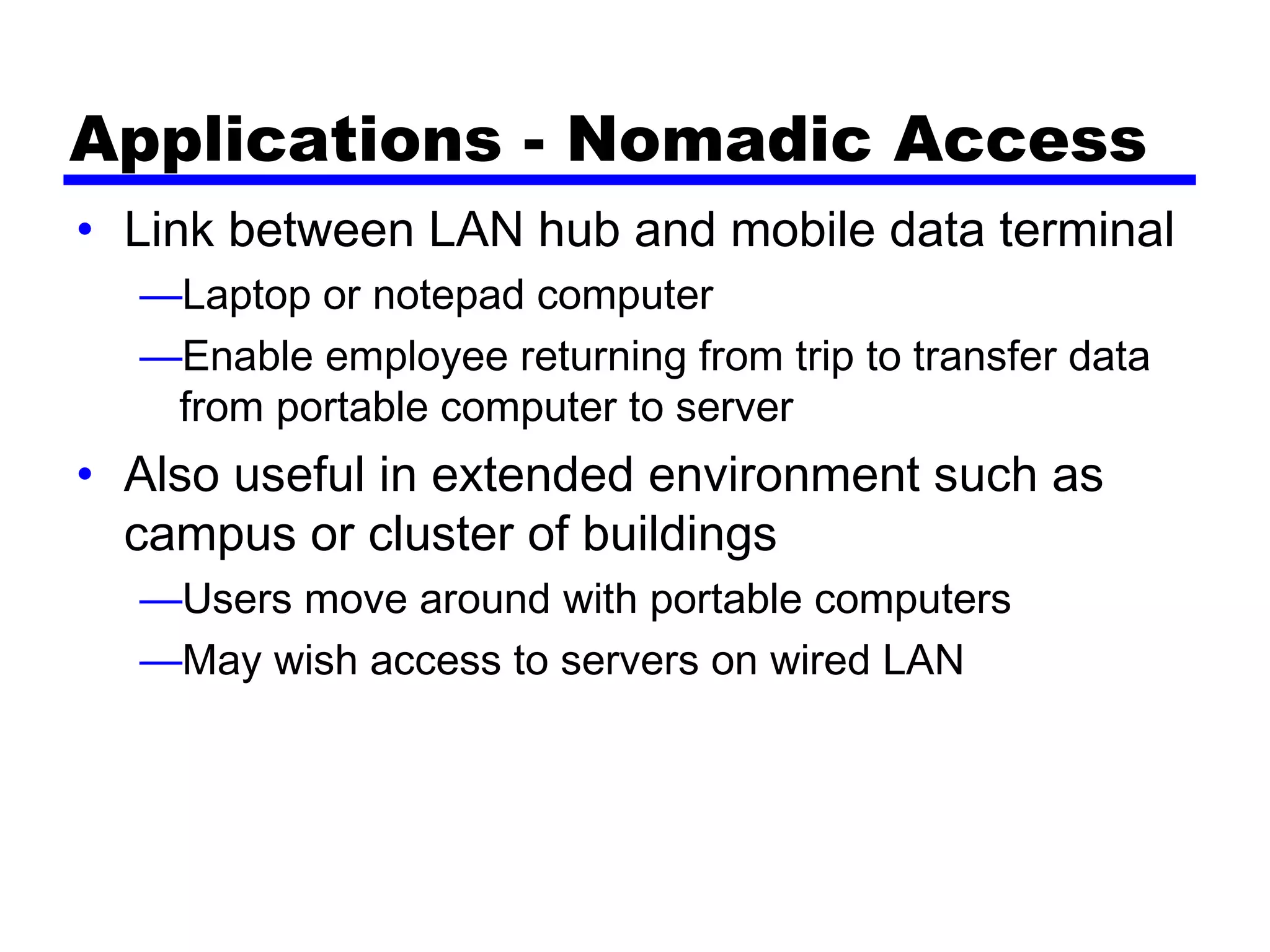 Applications - Nomadic Access

• Link between LAN hub and mobile data terminal

—Laptop or notepad computer

—Enable employee returning from trip to transfer data from portable computer to server

• Also useful in extended environment such as campus or cluster of buildings

—Users move around with portable computers

—May wish access to servers on wired LAN